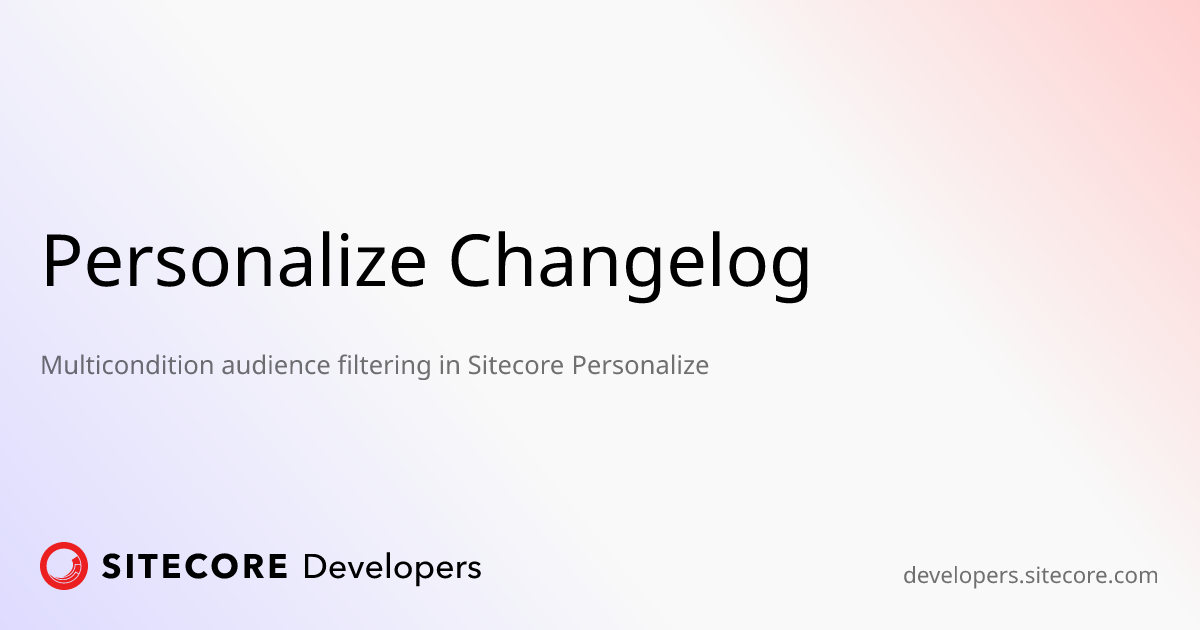 Personalize Changelog

Multicondition audience filtering in Sitecore Personalize

SITECORE Developers

developers.sitecore.com